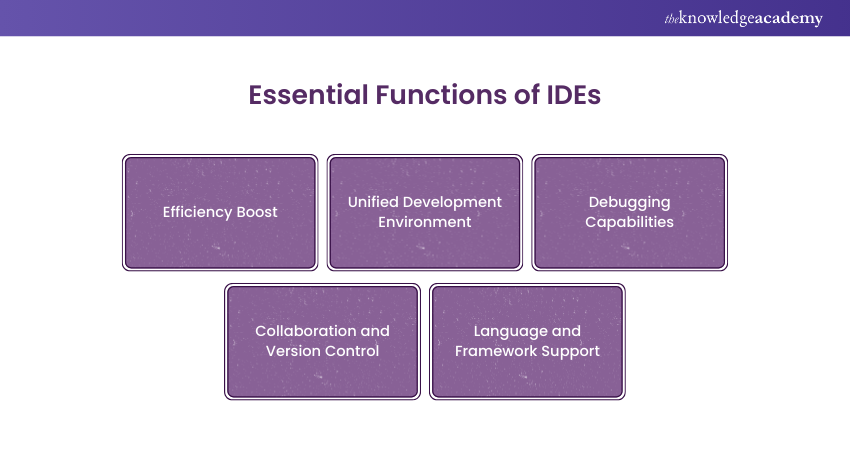 theknowledgeacademy

Essential Functions of IDEs

Efficiency Boost

Unified Development Environment

Debugging Capabilities

Collaboration and Version Control

Language and Framework Support